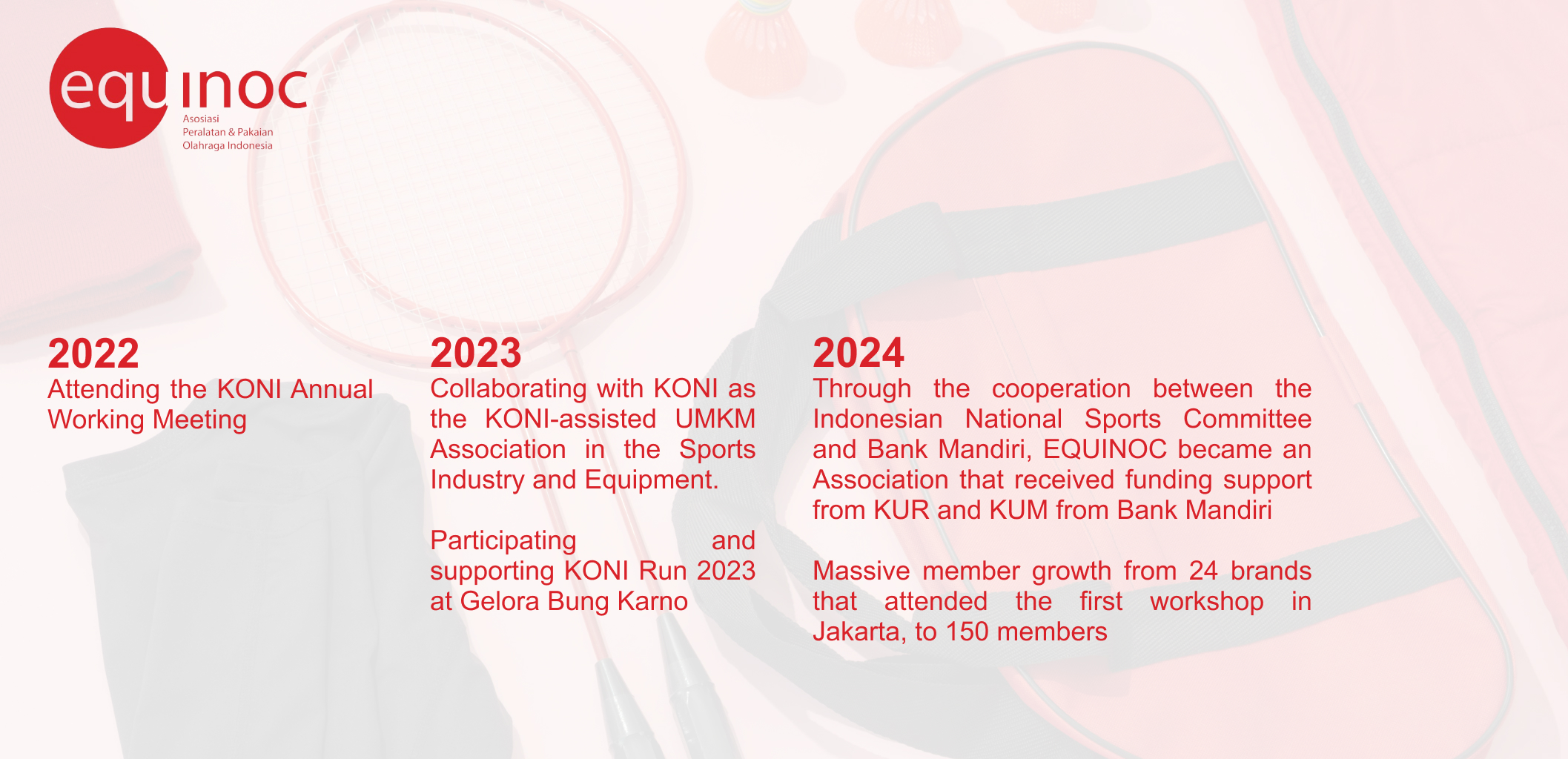 equinoc
Asosiasi
Peralatan & Pakaian
Olahraga Indonesia

2022
Attending the KONI Annual Working Meeting

2023
Collaborating with KONI as the KONI-assisted UMKM Association in the Sports Industry and Equipment.

Participating and supporting KONI Run 2023 at Gelora Bung Karno

2024
Through the cooperation between the Indonesian National Sports Committee and Bank Mandiri, EQUINOC became an Association that received funding support from KUR and KUM from Bank Mandiri

Massive member growth from 24 brands that attended the first workshop in Jakarta, to 150 members